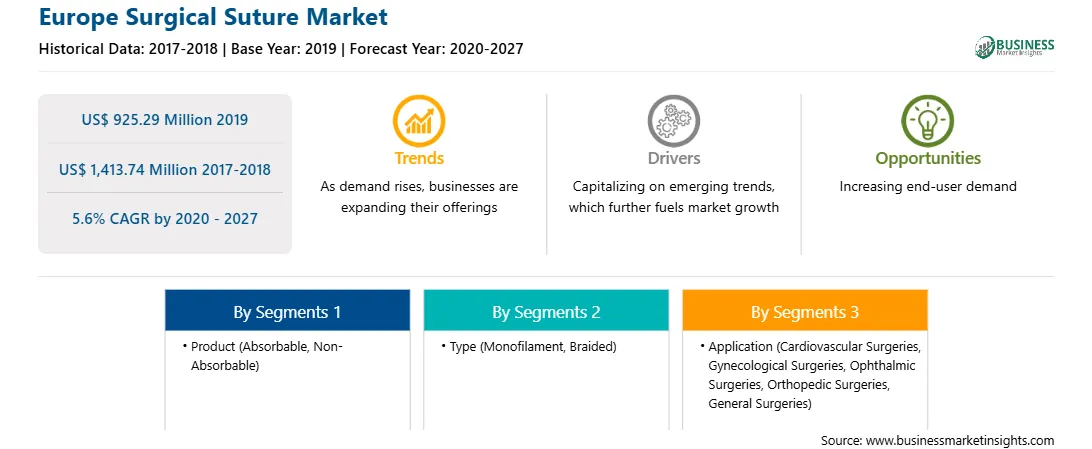 Europe Surgical Suture Market

Historical Data: 2017-2018 | Base Year: 2019 | Forecast Year: 2020-2027

BUSINESS Market Insights

US$ 925.29 Million 2019

US$ 1,413.74 Million 2017-2018

5.6% CAGR by 2020 - 2027

Trends

As demand rises, businesses are expanding their offerings

Drivers

Capitalizing on emerging trends, which further fuels market growth

Opportunities

Increasing end-user demand

By Segments 1

• Product (Absorbable, Non-Absorbable)

By Segments 2

• Type (Monofilament, Braided)

By Segments 3

• Application (Cardiovascular Surgeries, Gynecological Surgeries, Ophthalmic Surgeries, Orthopedic Surgeries, General Surgeries)

Source: www.businessmarketinsights.com